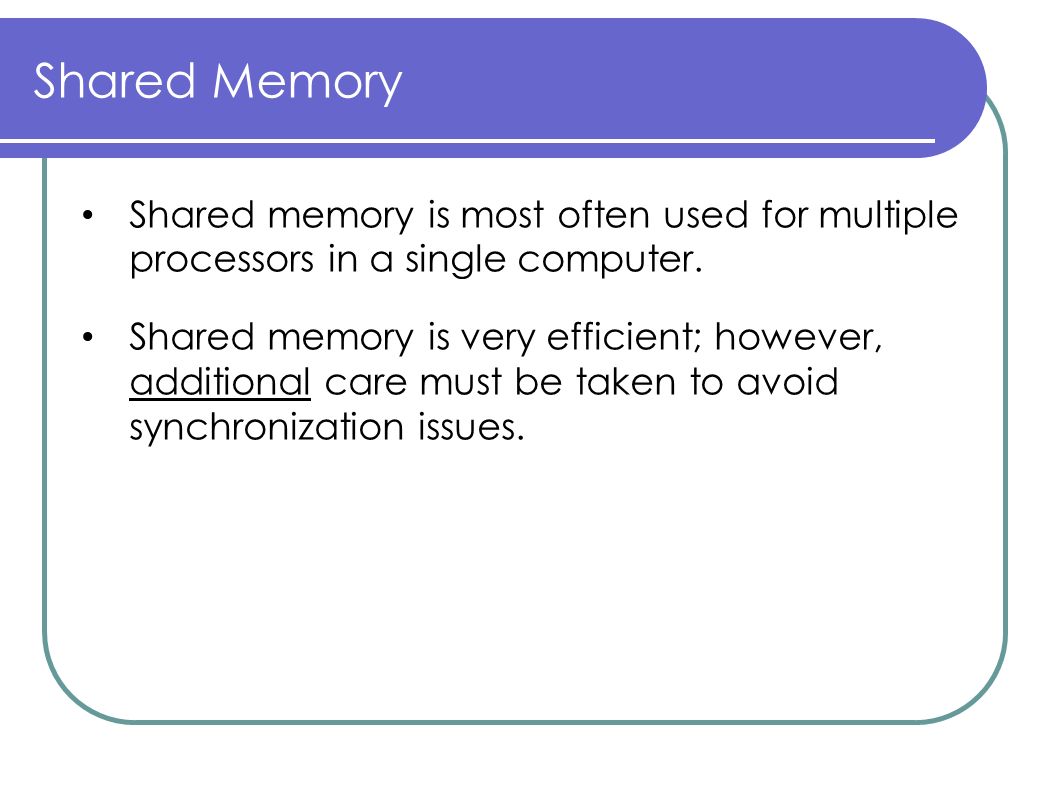 Shared Memory

• Shared memory is most often used for multiple processors in a single computer.

• Shared memory is very efficient; however, additional care must be taken to avoid synchronization issues.